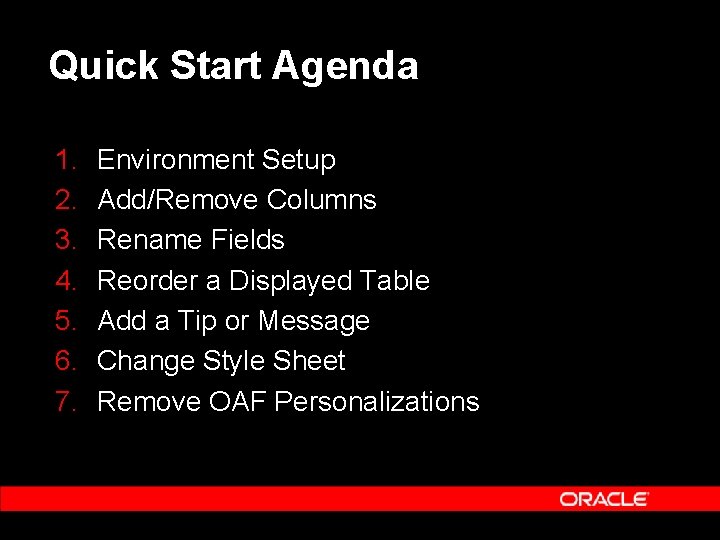 Quick Start Agenda

1. Environment Setup
2. Add/Remove Columns
3. Rename Fields
4. Reorder a Displayed Table
5. Add a Tip or Message
6. Change Style Sheet
7. Remove OAF Personalizations

ORACLE